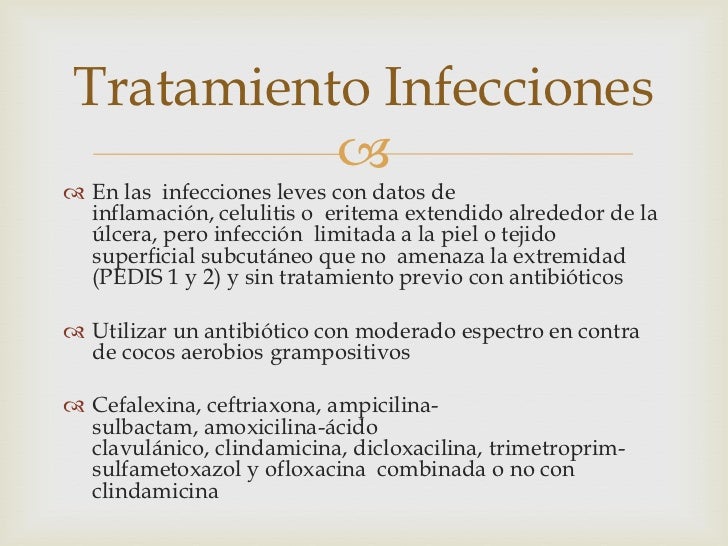 Tratamiento Infecciones

En las infecciones leves con datos de inflamación, celulitis o eritema extendido alrededor de la úlcera, pero infección limitada a la piel o tejido superficial subcutáneo que no amenaza la extremidad (PEDIS 1 y 2) y sin tratamiento previo con antibióticos

Utilizar un antibiótico con moderado espectro en contra de cocos aerobios grampositivos

Cefalexina, ceftriaxona, ampicilina-sulbactam, amoxicilina-ácido clavulánico, clindamicina, dicloxacilina, trimetroprim-sulfametoxazol y ofloxacina combinada o no con clindamicina